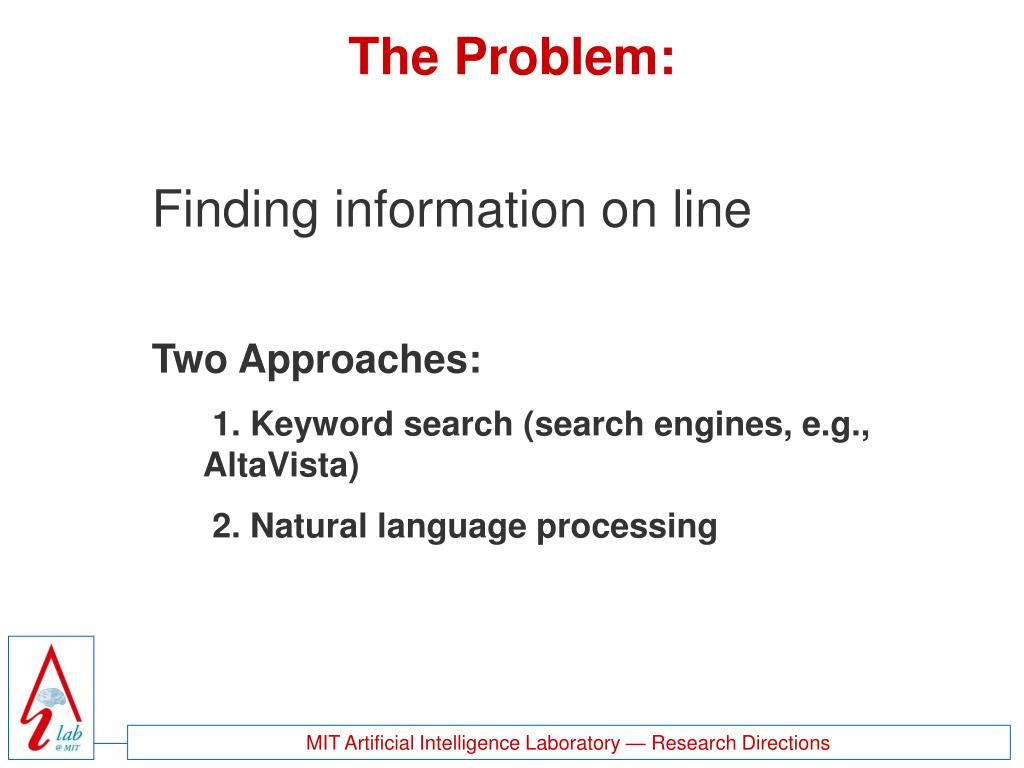 The Problem:

Finding information on line

Two Approaches:

1. Keyword search (search engines, e.g., AltaVista)

2. Natural language processing

lab
@ MIT

MIT Artificial Intelligence Laboratory — Research Directions